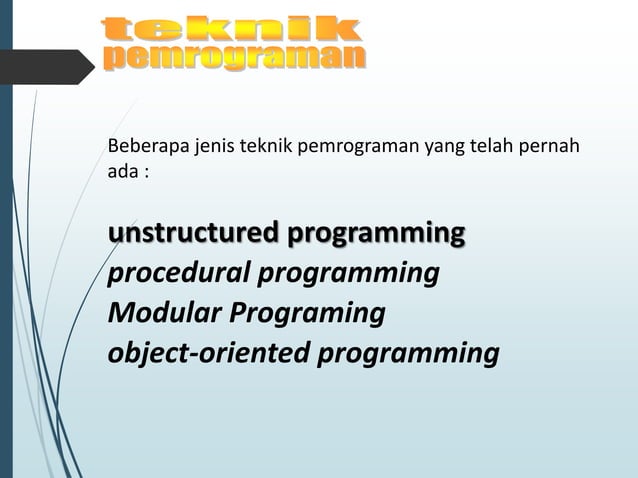 teknik pemrograman

Beberapa jenis teknik pemrograman yang telah pernah ada :

unstructured programming
procedural programming
Modular Programing
object-oriented programming